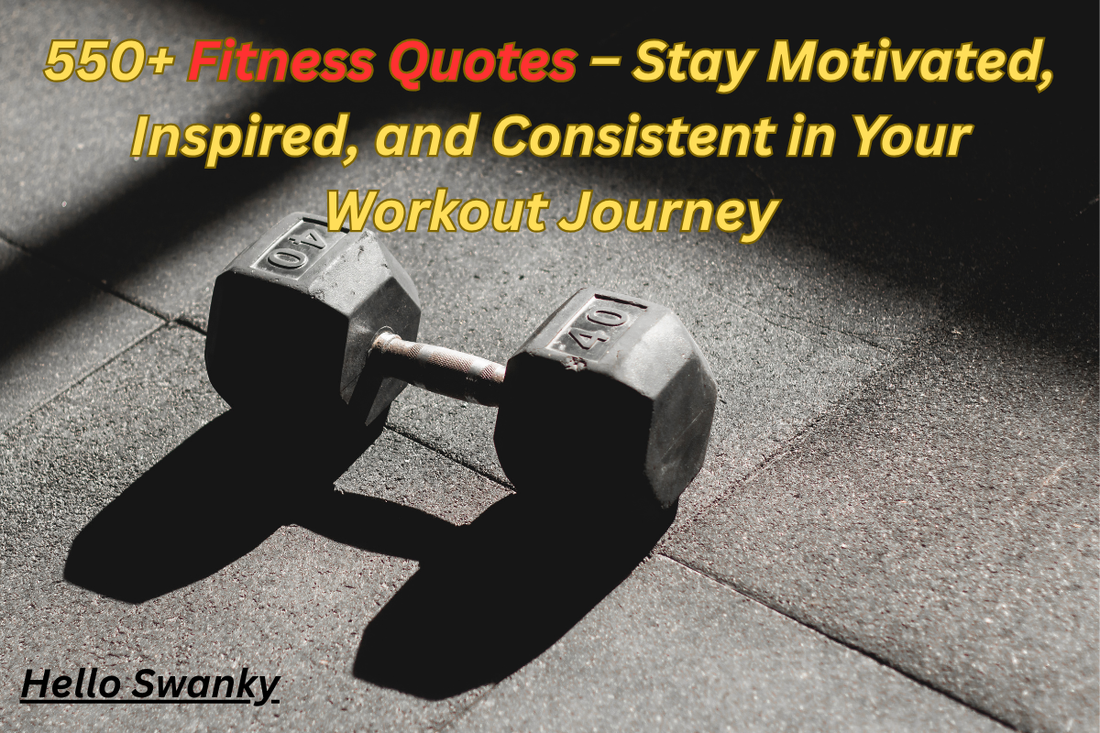 550+ Fitness Quotes – Stay Motivated, Inspired, and Consistent in Your Workout Journey

40

40

Hello Swanky